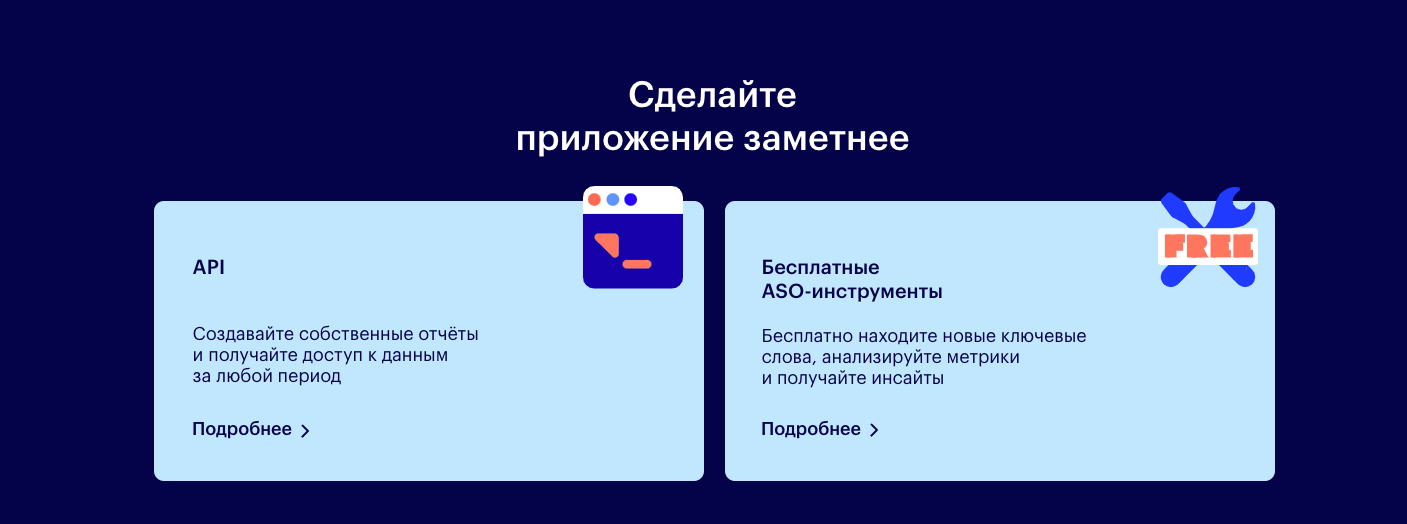 Сделайте
приложение заметнее

API

Создавайте собственные отчёты и получайте доступ к данным за любой период

Подробнее

FREE

Бесплатные
ASO-инструменты

Бесплатно находите новые ключевые слова, анализируйте метрики и получайте инсайты

Подробнее